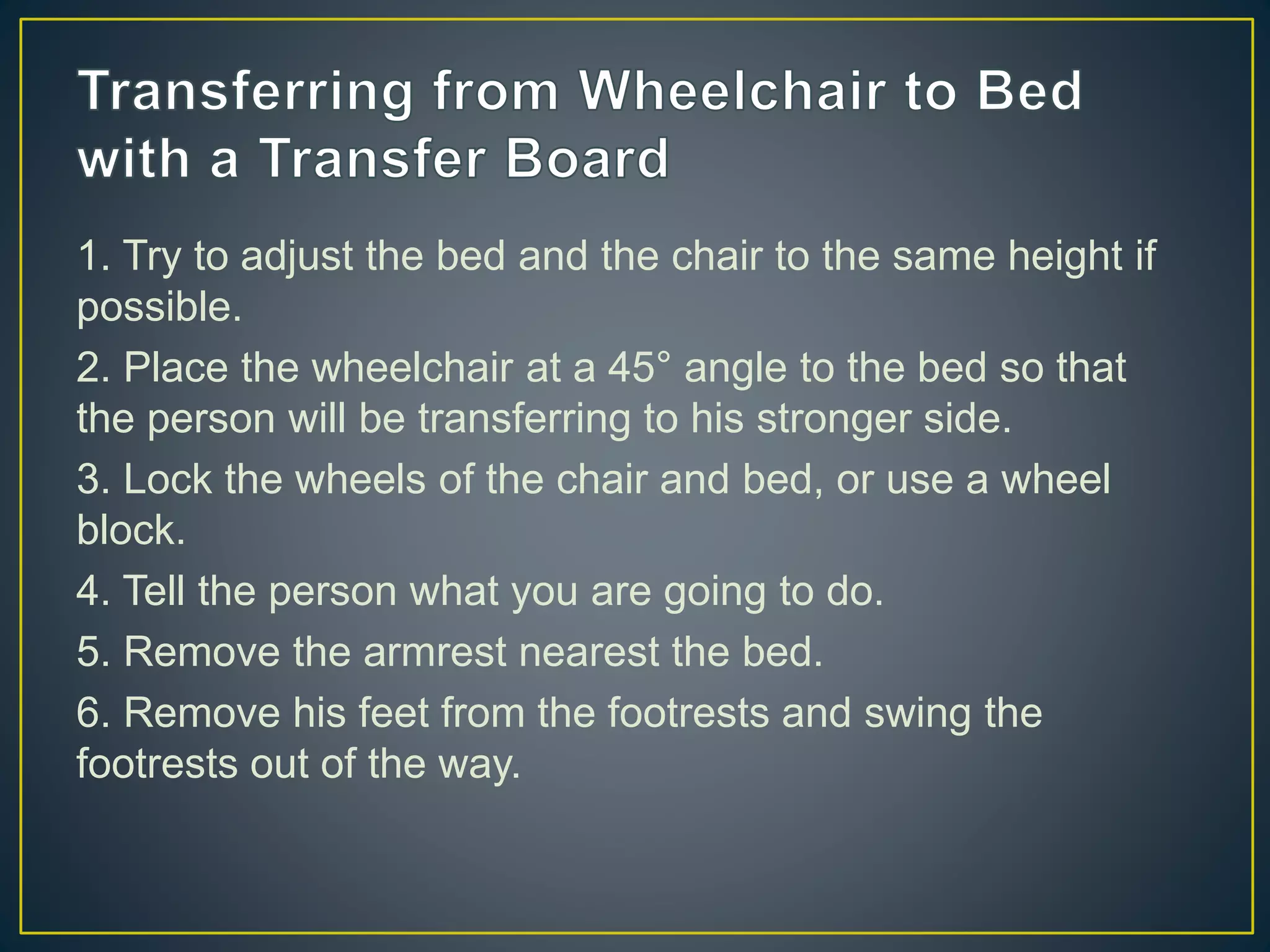 Transferring from Wheelchair to Bed with a Transfer Board

1. Try to adjust the bed and the chair to the same height if possible.

2. Place the wheelchair at a 45° angle to the bed so that the person will be transferring to his stronger side.

3. Lock the wheels of the chair and bed, or use a wheel block.

4. Tell the person what you are going to do.

5. Remove the armrest nearest the bed.

6. Remove his feet from the footrests and swing the footrests out of the way.